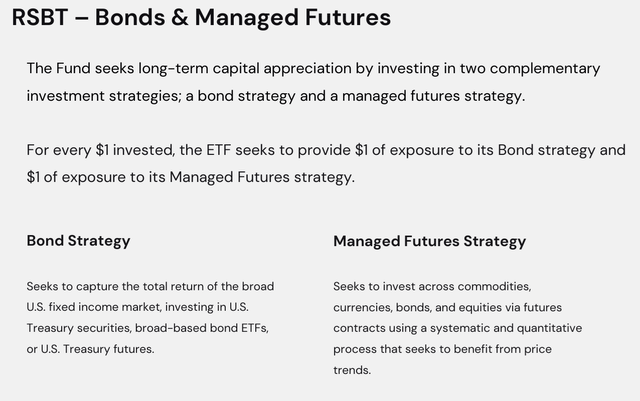 RSBT – Bonds & Managed Futures

The Fund seeks long-term capital appreciation by investing in two complementary investment strategies; a bond strategy and a managed futures strategy.

For every \$1 invested, the ETF seeks to provide \$1 of exposure to its Bond strategy and \$1 of exposure to its Managed Futures strategy.

Bond Strategy

Seeks to capture the total return of the broad U.S. fixed income market, investing in U.S. Treasury securities, broad-based bond ETFs, or U.S. Treasury futures.

Managed Futures Strategy

Seeks to invest across commodities, currencies, bonds, and equities via futures contracts using a systematic and quantitative process that seeks to benefit from price trends.